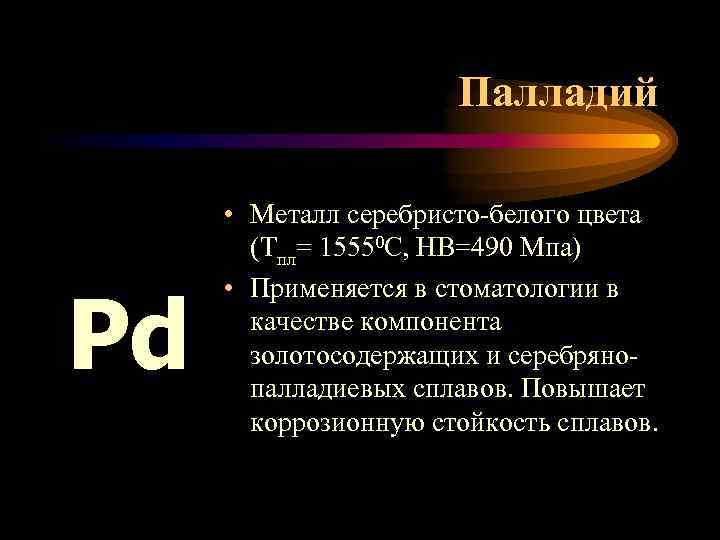 Палладий

Pd

• Металл серебристо-белого цвета ($T_{пл}$= $1555^0$С, НВ=490 Мпа)
• Применяется в стоматологии в качестве компонента золотосодержащих и серебряно-палладиевых сплавов. Повышает коррозионную стойкость сплавов.